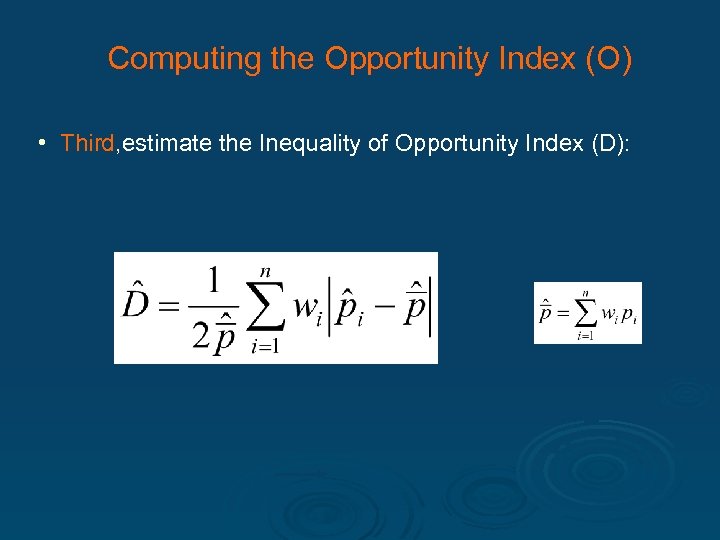 Computing the Opportunity Index (O)

• Third,estimate the Inequality of Opportunity Index (D):

$\hat{D} = \frac{1}{2\hat{\bar{p}}} \sum_{i=1}^{n} w_i \left| \hat{p}_i - \hat{\bar{p}} \right|$

$\hat{\bar{p}} = \sum_{i=1}^{n} w_i p_i$